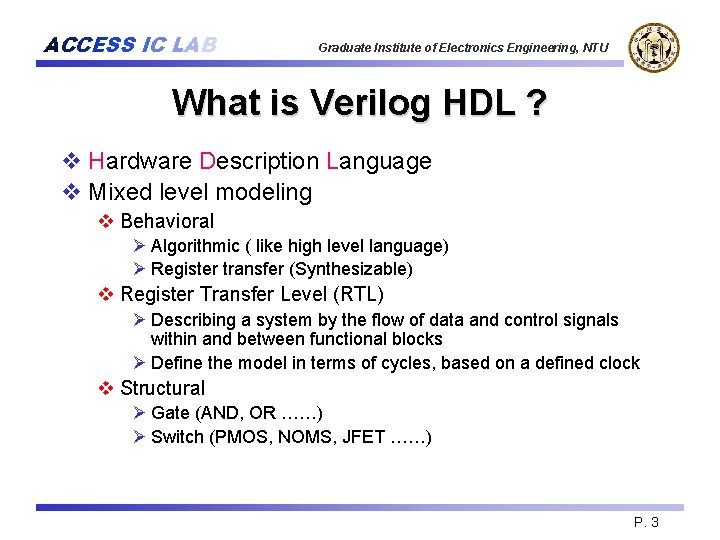 ACCESS IC LAB

Graduate Institute of Electronics Engineering, NTU

What is Verilog HDL ?

❖ Hardware Description Language
❖ Mixed level modeling
❖ Behavioral
➢ Algorithmic ( like high level language)
➢ Register transfer (Synthesizable)
❖ Register Transfer Level (RTL)
➢ Describing a system by the flow of data and control signals within and between functional blocks
➢ Define the model in terms of cycles, based on a defined clock
❖ Structural
➢ Gate (AND, OR ……)
➢ Switch (PMOS, NOMS, JFET ……)

P. 3